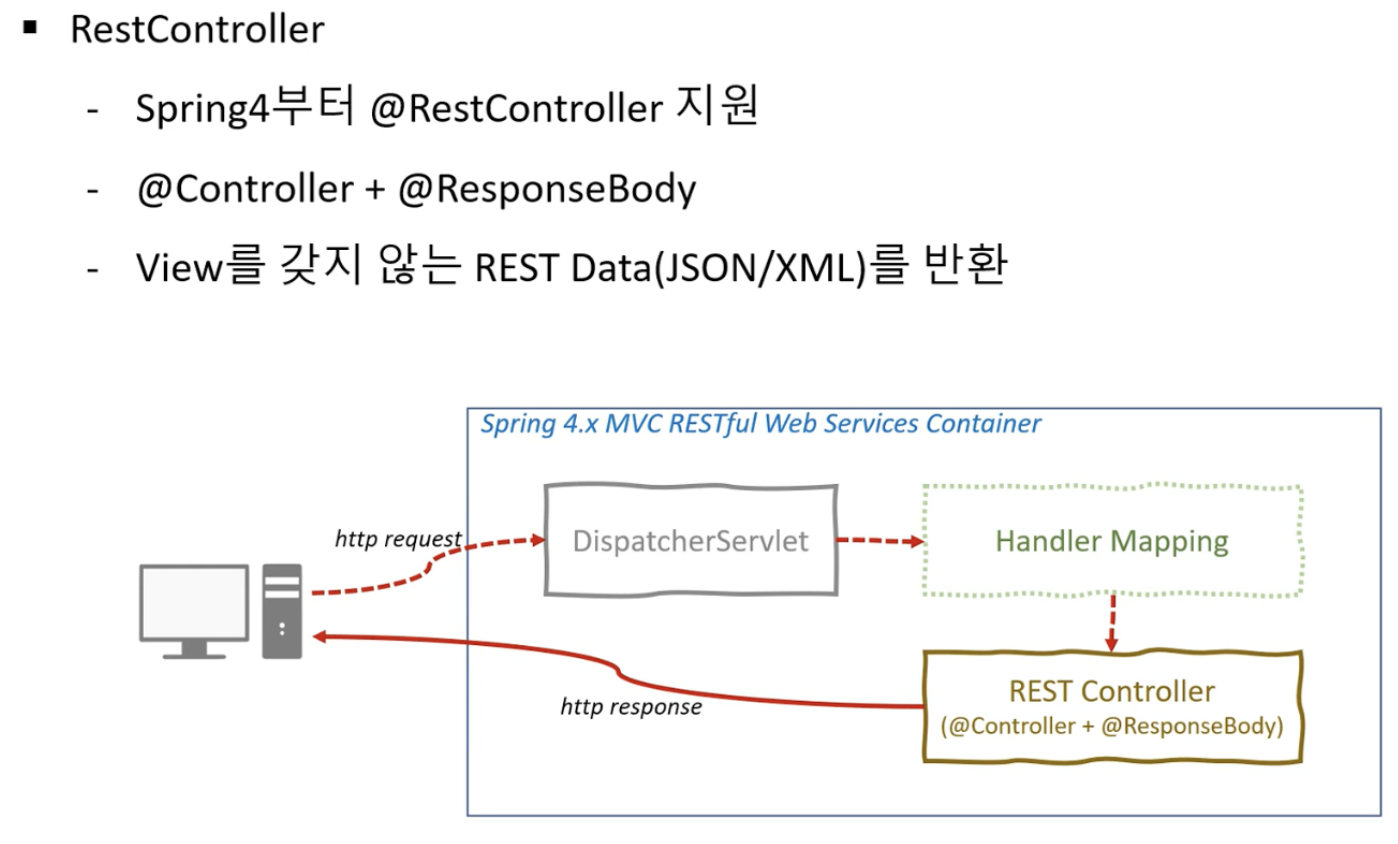 ▪ RestController

- Spring4부터 @RestController 지원
- @Controller + @ResponseBody
- View를 갖지 않는 REST Data(JSON/XML)를 반환

Spring 4.x MVC RESTful Web Services Container

http request

DispatcherServlet

Handler Mapping

REST Controller
(@Controller + @ResponseBody)

http response